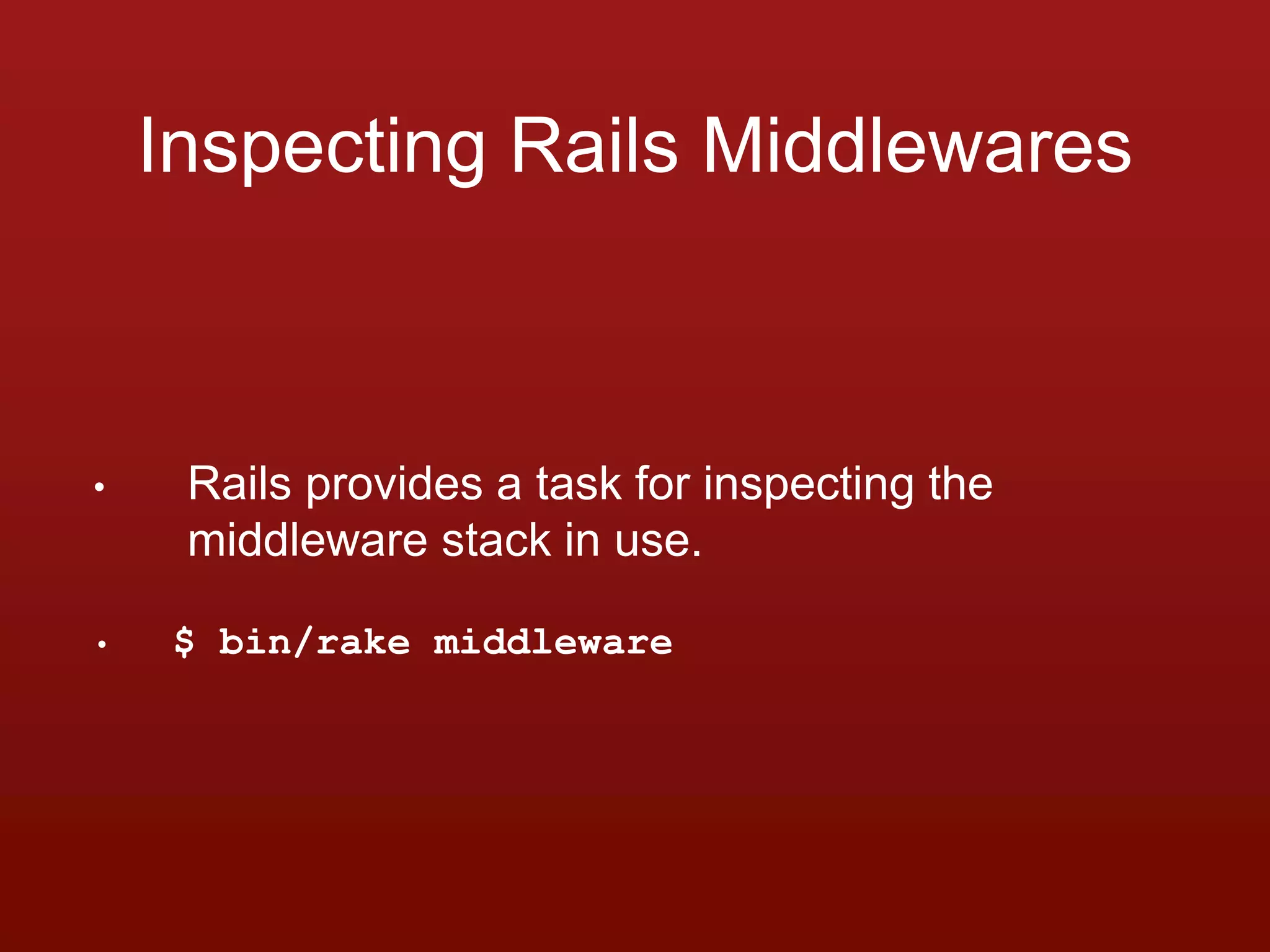 Inspecting Rails Middlewares

• Rails provides a task for inspecting the middleware stack in use.

• $ bin/rake middleware